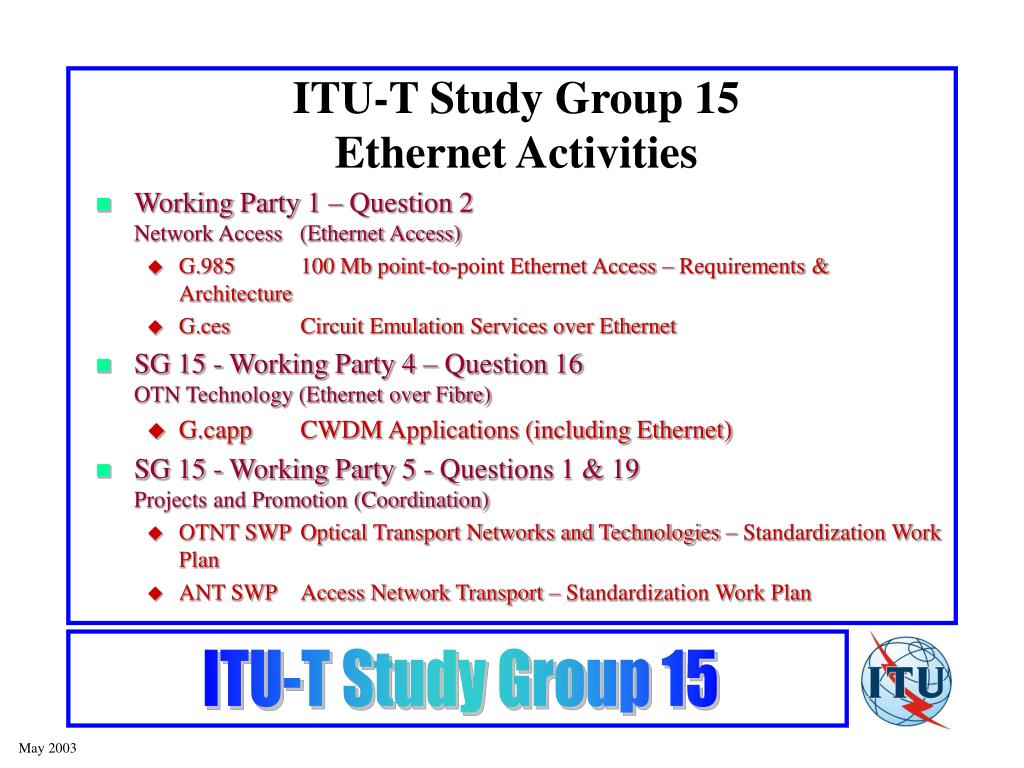 ITU-T Study Group 15
Ethernet Activities

Working Party 1 – Question 2
Network Access (Ethernet Access)

G.985 100 Mb point-to-point Ethernet Access – Requirements & Architecture

G.ces Circuit Emulation Services over Ethernet

SG 15 - Working Party 4 – Question 16
OTN Technology (Ethernet over Fibre)

G.capp CWDM Applications (including Ethernet)

SG 15 - Working Party 5 - Questions 1 & 19
Projects and Promotion (Coordination)

OTNT SWP Optical Transport Networks and Technologies – Standardization Work Plan

ANT SWP Access Network Transport – Standardization Work Plan

ITU-T Study Group 15

ITU

May 2003